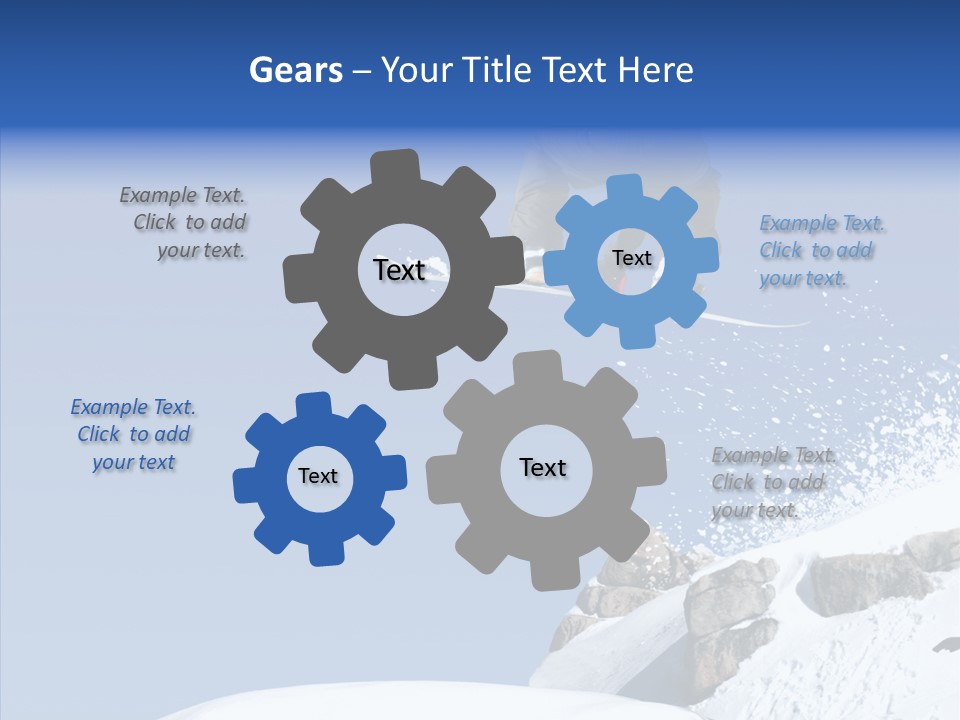 Gears – Your Title Text Here

Example Text. Click to add your text.

Text

Text

Example Text. Click to add your text.

Example Text. Click to add your text

Text

Text

Example Text. Click to add your text.